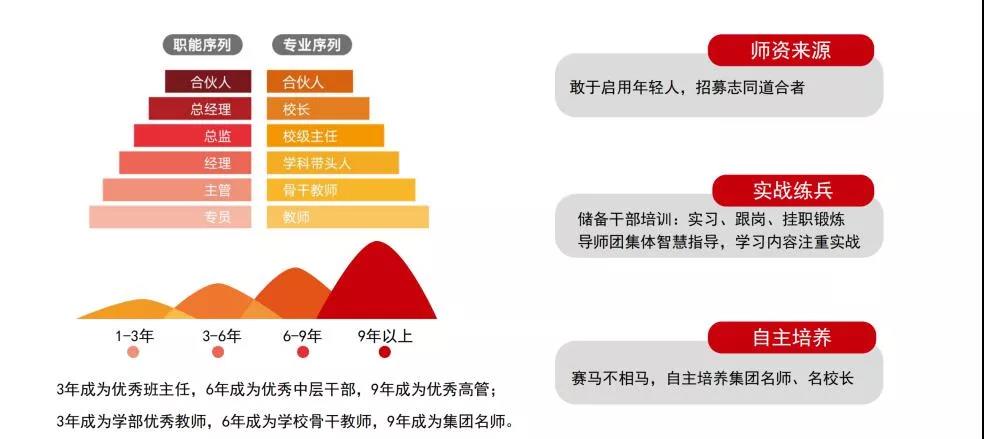 职能序列

合伙人
总经理
总监
经理
主管
专员

专业序列

合伙人
校长
校级主任
学科带头人
骨干教师
教师

1-3年
3-6年
6-9年
9年以上

3年成为优秀班主任，6年成为优秀中层干部，9年成为优秀高管；
3年成为学部优秀教师，6年成为学校骨干教师，9年成为集团名师。

师资来源

敢于启用年轻人，招募志同道合者

实战练兵

储备干部培训：实习、跟岗、挂职锻炼
导师团集体智慧指导，学习内容注重实战

自主培养

赛马不相马，自主培养集团名师、名校长